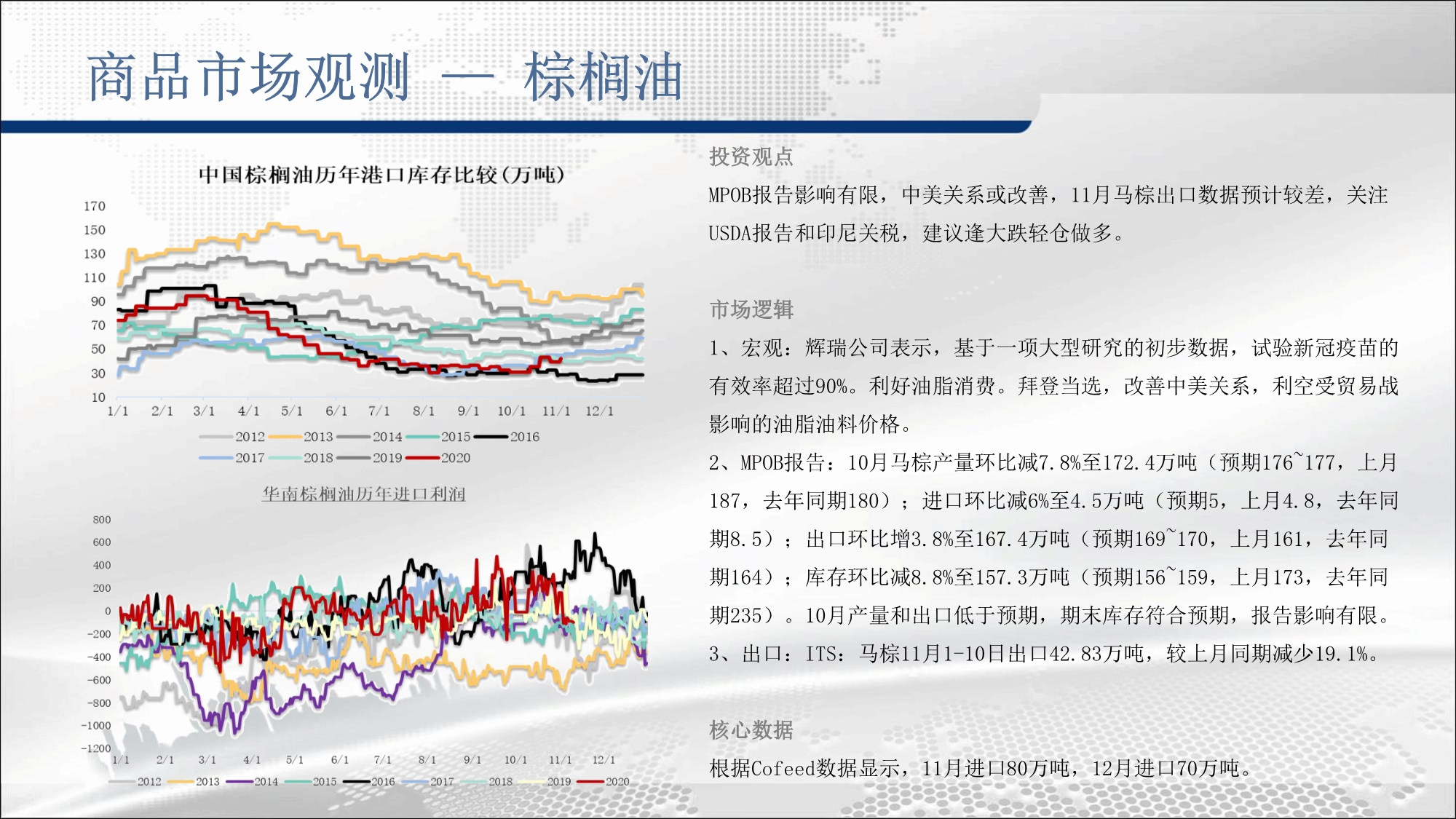 商品市场观测 — 棕榈油

中国棕榈油历年港口库存比较(万吨)

170
150
130
110
90
70
50
30
10
1/1 2/1 3/1 4/1 5/1 6/1 7/1 8/1 9/1 10/1 11/1 12/1

2012 2013 2014 2015 2016
2017 2018 2019 2020

华南棕榈油历年进口利润

800
600
400
200
0
-200
-400
-600
-800
-1000
-1200
1/1 2/1 3/1 4/1 5/1 6/1 7/1 8/1 9/1 10/1 11/1 12/1

2012 2013 2014 2015 2016 2017 2018 2019 2020

投资观点

MPOB报告影响有限，中美关系或改善，11月马棕出口数据预计较差，关注USDA报告和印尼关税，建议逢大跌轻仓做多。

市场逻辑

1、宏观：辉瑞公司表示，基于一项大型研究的初步数据，试验新冠疫苗的有效率超过90%。利好油脂消费。拜登当选，改善中美关系，利空受贸易战影响的油脂油料价格。

2、MPOB报告：10月马棕产量环比减7.8%至172.4万吨（预期176~177，上月187，去年同期180）；进口环比减6%至4.5万吨（预期5，上月4.8，去年同期8.5）；出口环比增3.8%至167.4万吨（预期169~170，上月161，去年同期164）；库存环比减8.8%至157.3万吨（预期156~159，上月173，去年同期235）。10月产量和出口低于预期，期末库存符合预期，报告影响有限。

3、出口：ITS：马棕11月1-10日出口42.83万吨，较上月同期减少19.1%。

核心数据

根据Cofeed数据显示，11月进口80万吨，12月进口70万吨。